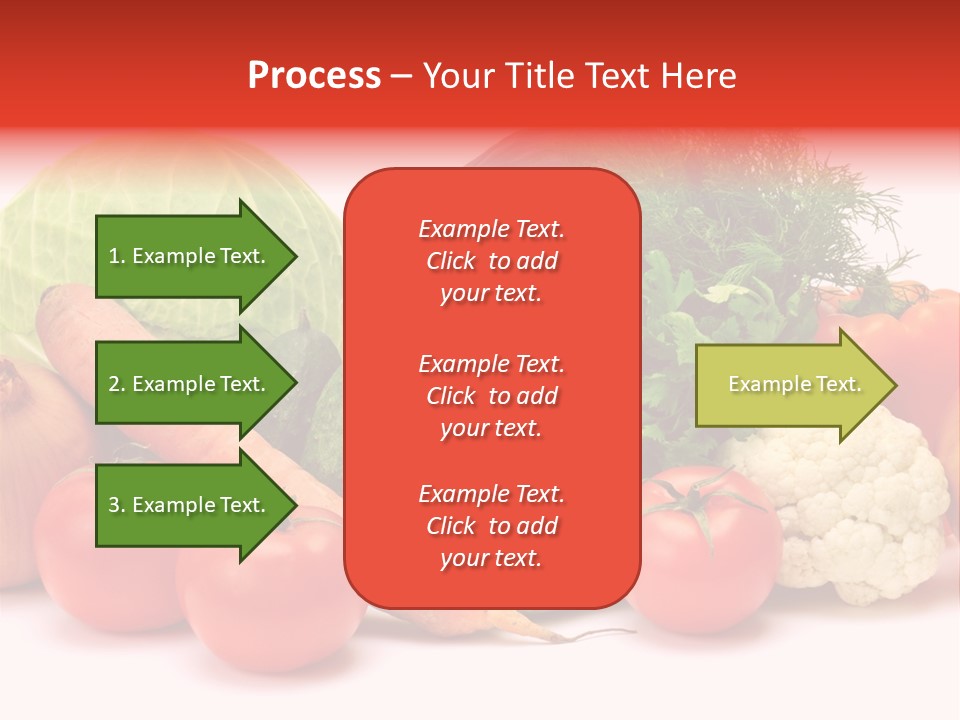 Process – Your Title Text Here

1. Example Text.

2. Example Text.

3. Example Text.

Example Text. Click to add your text.

Example Text. Click to add your text.

Example Text. Click to add your text.

Example Text.